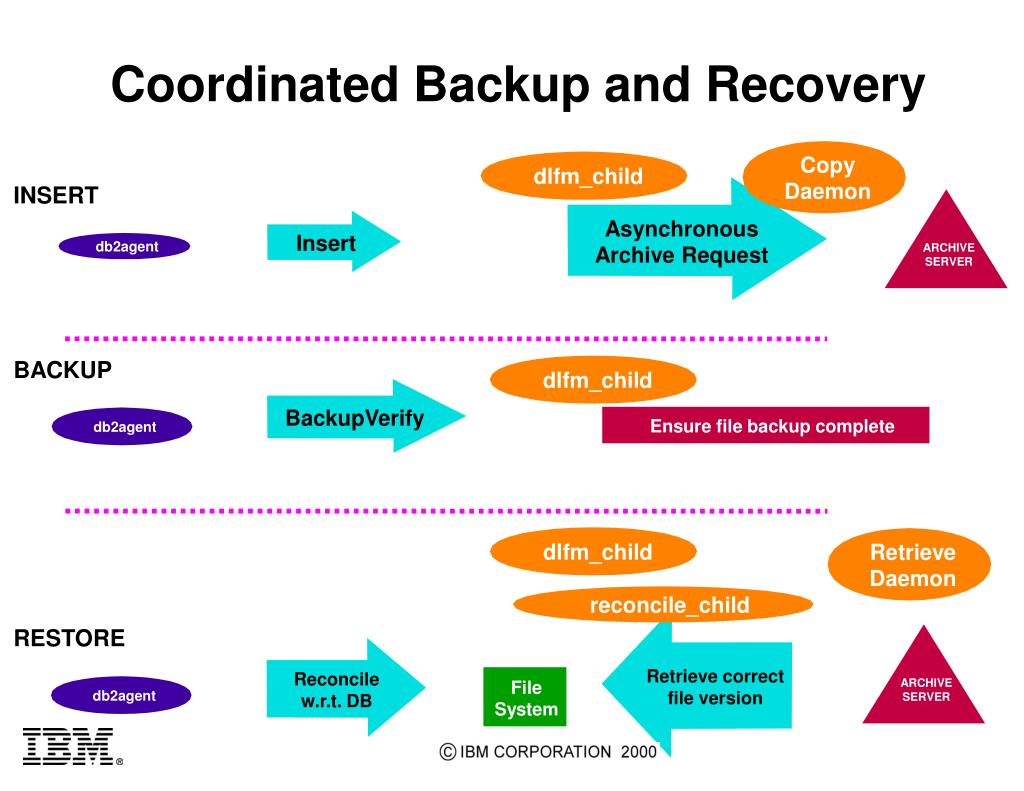 Coordinated Backup and Recovery

INSERT

db2agent

Insert

dlfm_child

Copy Daemon

Asynchronous Archive Request

ARCHIVE SERVER

BACKUP

db2agent

BackupVerify

dlfm_child

Ensure file backup complete

dlfm_child

Retrieve Daemon

reconcile_child

RESTORE

db2agent

Reconcile w.r.t. DB

File System

Retrieve correct file version

ARCHIVE SERVER

IBM®

© IBM CORPORATION 2000